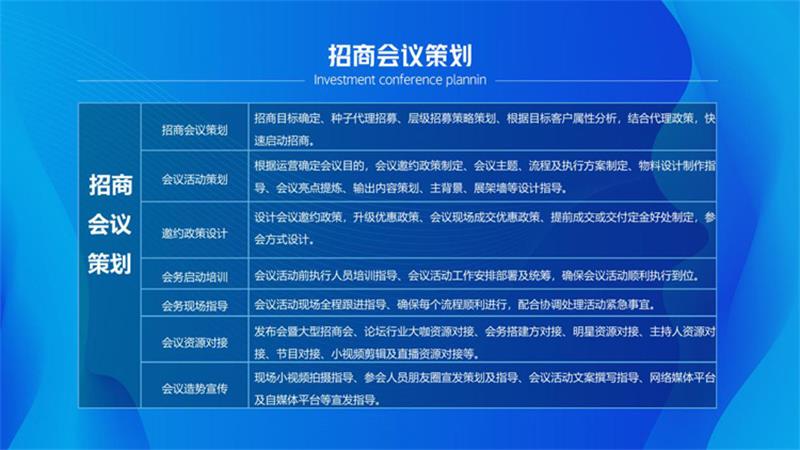 招商会议策划

Investment conference plannin

| 招商会议策划 | 招商会议策划 | 招商目标确定、种子代理招募、层级招募策略策划、根据目标客户属性分析，结合代理政策，快速启动招商。 |
|---|---|---|
| | 会议活动策划 | 根据运营确定会议目的，会议邀约政策制定、会议主题、流程及执行方案制定、物料设计制作指导、会议亮点提炼、输出内容策划、主背景、展架墙等设计指导。 |
| | 邀约政策设计 | 设计会议邀约政策，升级优惠政策、会议现场成交优惠政策、提前成交或交付定金好处制定，参会方式设计。 |
| | 会务启动培训 | 会议活动前执行人员培训指导、会议活动工作安排部署及统筹，确保会议活动顺利执行到位。 |
| | 会务现场指导 | 会议活动现场全程跟进指导、确保每个流程顺利进行，配合协调处理活动紧急事宜。 |
| | 会议资源对接 | 发布会暨大型招商会、论坛行业大咖资源对接、会务搭建方对接、明星资源对接、主持人资源对接、节目对接、小视频剪辑及直播资源对接等。 |
| | 会议造势宣传 | 现场小视频拍摄指导、参会人员朋友圈宣发策划及指导、会议活动文案撰写指导、网络媒体平台及自媒体平台等宣发指导。 |